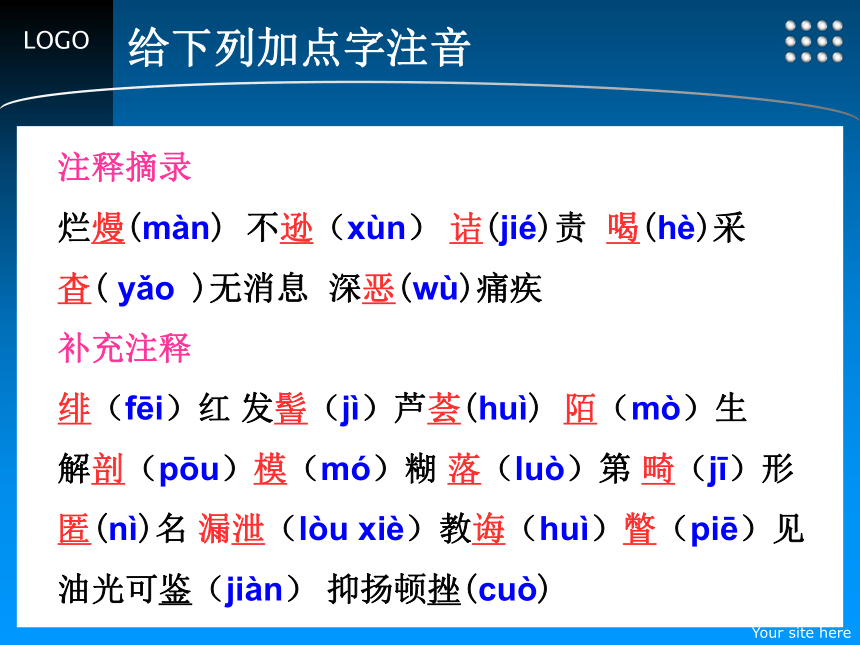 LOGO

给下列加点字注音

注释摘录

烂熳(màn) 不逊（xùn） 诘(jié)责 喝(hè)采

杳( yǎo )无消息 深恶(wù)痛疾

补充注释

绯（fēi）红 发髻（jì）芦荟(huì) 陌（mò）生

解剖（pōu）模（mó）糊 落（luò）第 畸（jī）形

匿(nì)名 漏泄（lòu xiè）教诲（huì）瞥（piē）见

油光可鉴（jiàn） 抑扬顿挫(cuò)

Your site here